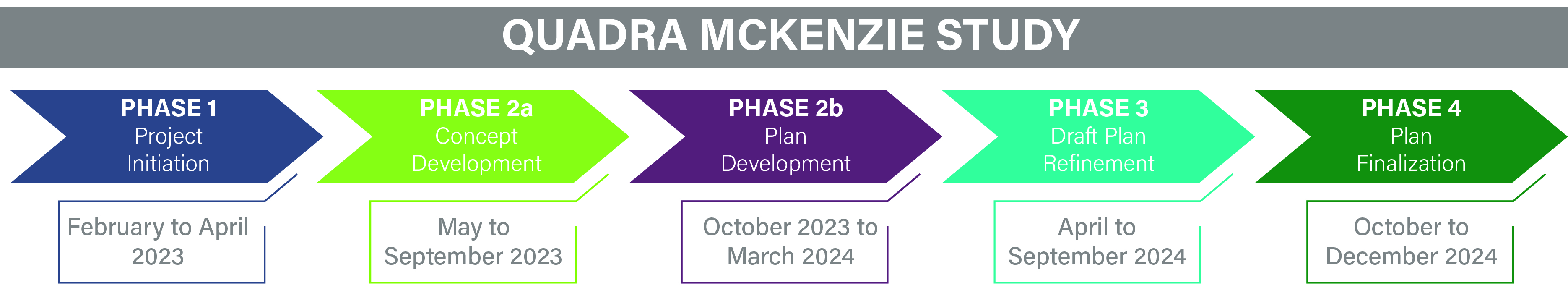 QUADRA MCKENZIE STUDY

PHASE 1
Project Initiation

February to April 2023

PHASE 2a
Concept Development

May to September 2023

PHASE 2b
Plan Development

October 2023 to March 2024

PHASE 3
Draft Plan Refinement

April to September 2024

PHASE 4
Plan Finalization

October to December 2024